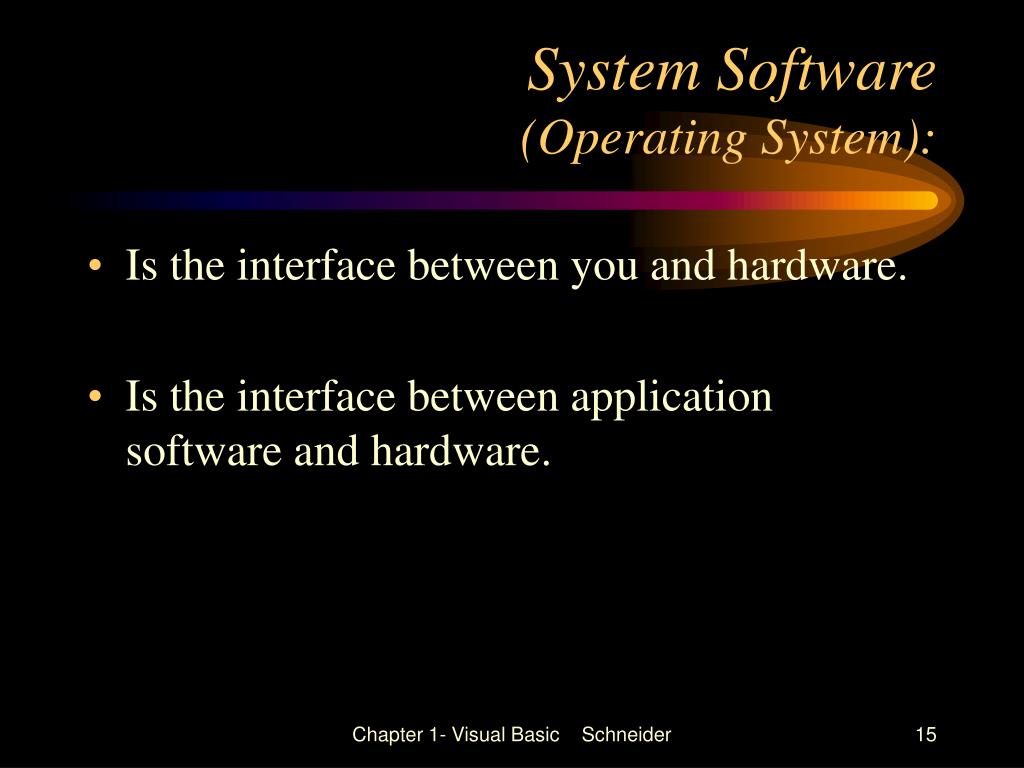 System Software
(Operating System):

• Is the interface between you and hardware.

• Is the interface between application software and hardware.

Chapter 1- Visual Basic Schneider

15